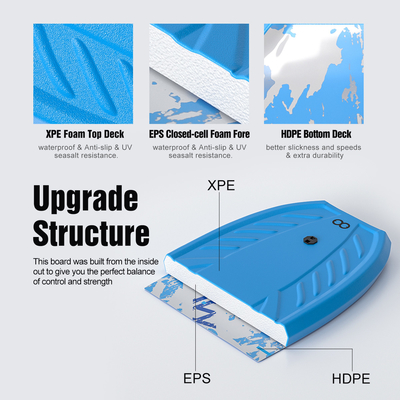 XPE Foam Top Deck
waterproof & Anti-slip & UV seasalt resistance.

EPS Closed-cell Foam Fore
waterproof & Anti-slip & UV seasalt resistance.

HDPE Bottom Deck
better slickness and speeds & extra durability

Upgrade Structure

This board was built from the inside out to give you the perfect balance of control and strength

XPE

EPS

HDPE